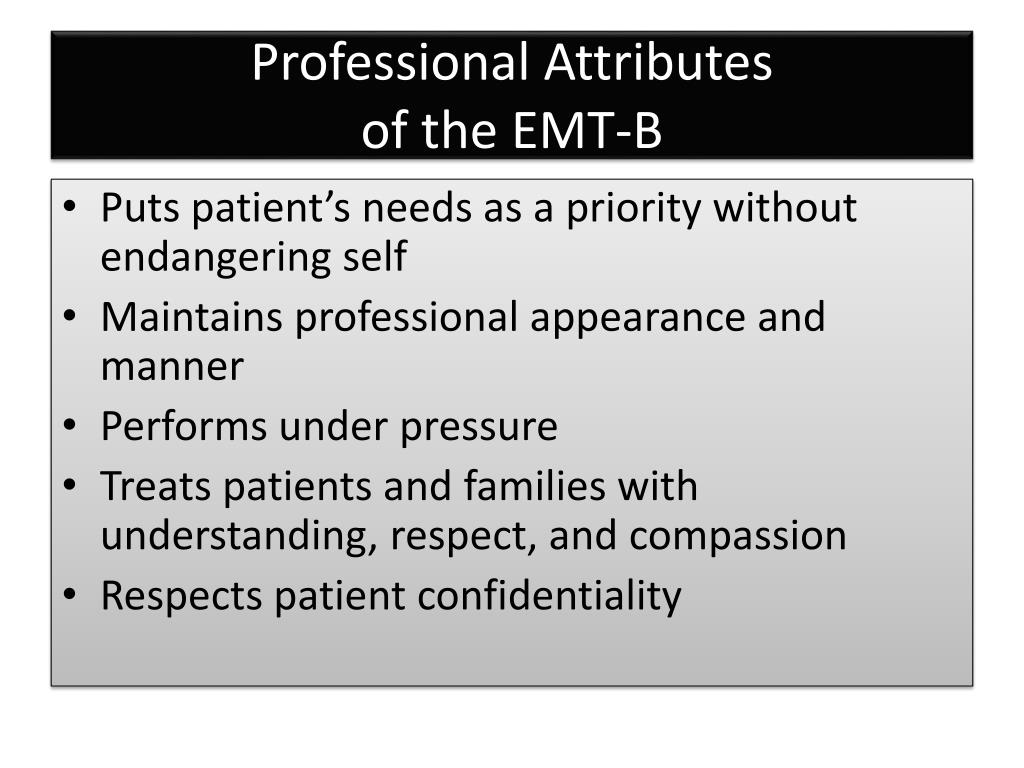 Professional Attributes
of the EMT-B

• Puts patient’s needs as a priority without endangering self
• Maintains professional appearance and manner
• Performs under pressure
• Treats patients and families with understanding, respect, and compassion
• Respects patient confidentiality